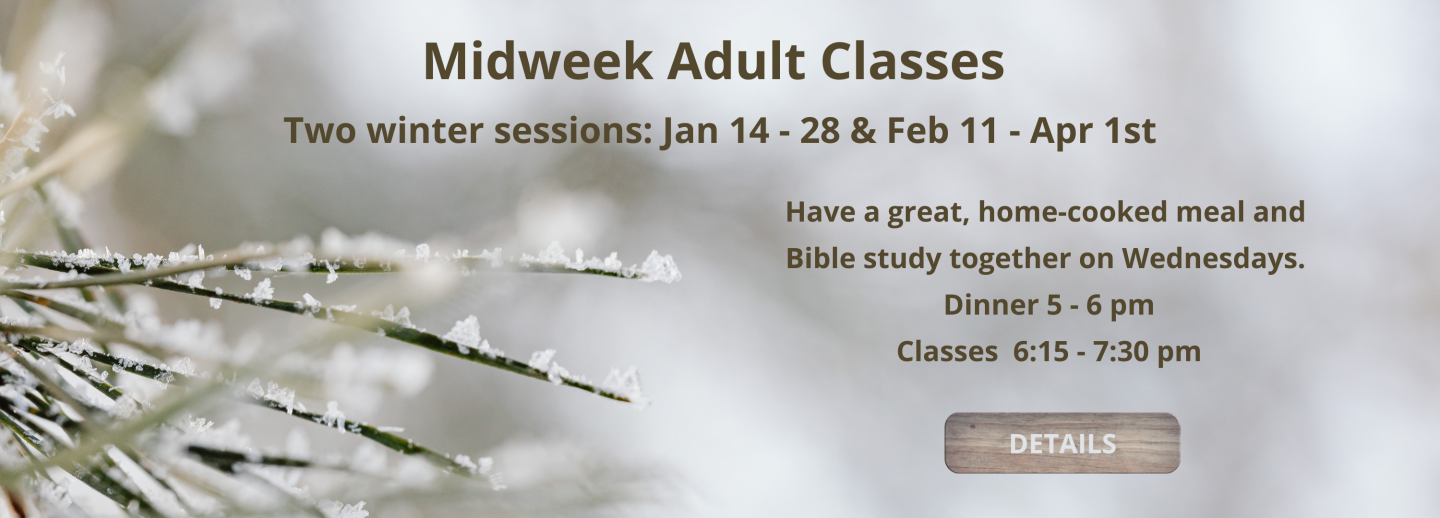 Midweek Adult Classes

Two winter sessions: Jan 14 - 28 & Feb 11 - Apr 1st

Have a great, home-cooked meal and Bible study together on Wednesdays.
Dinner 5 - 6 pm
Classes 6:15 - 7:30 pm

DETAILS